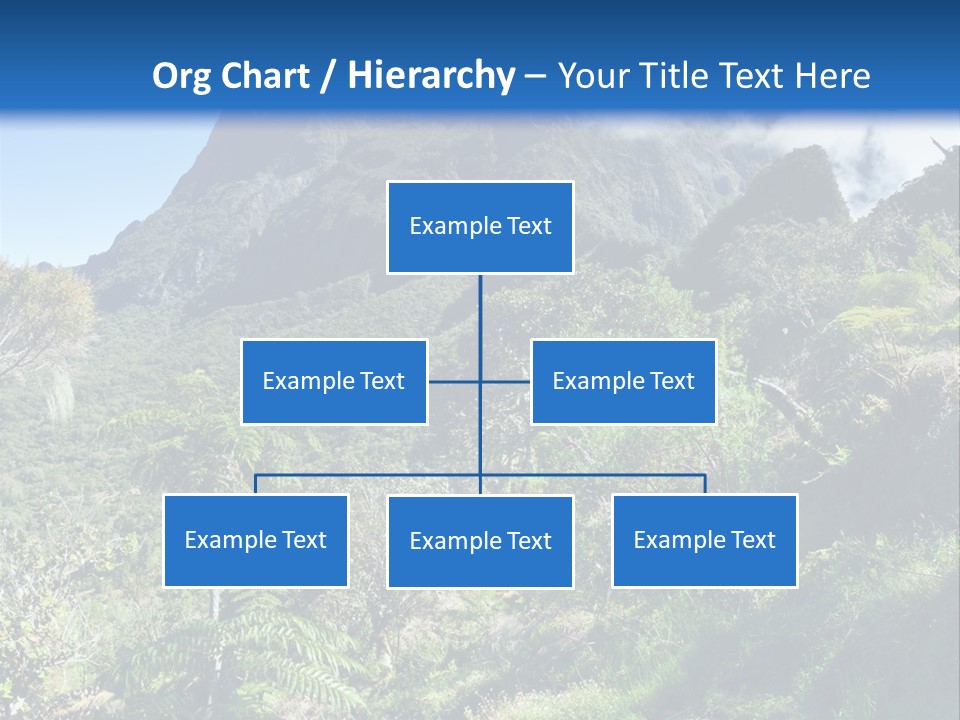 Org Chart / Hierarchy – Your Title Text Here

Example Text

Example Text

Example Text

Example Text

Example Text

Example Text